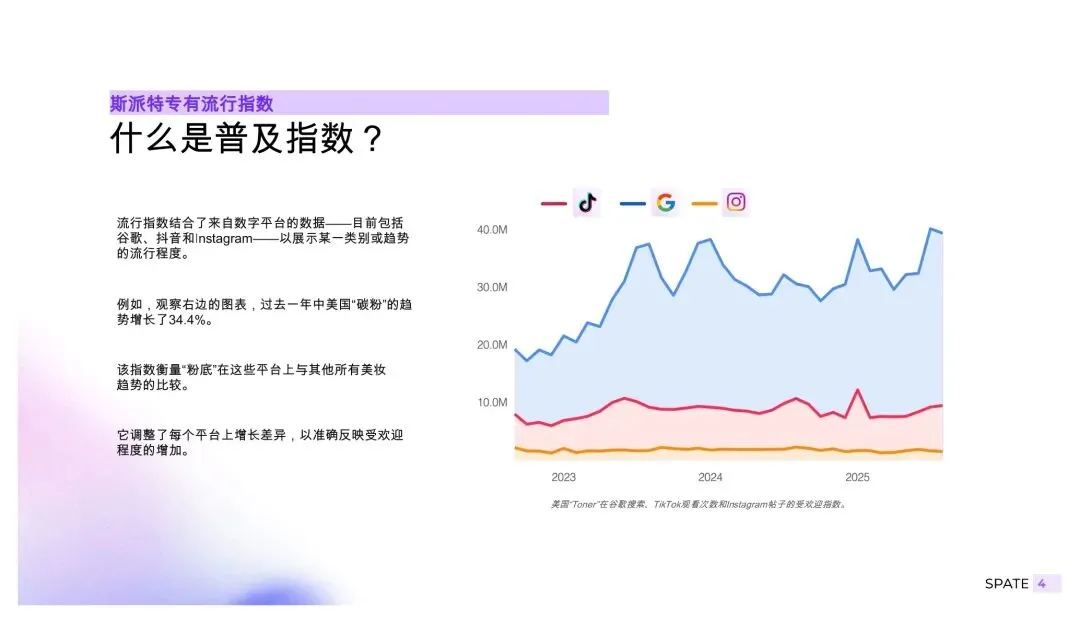 斯派特专有流行指数

什么是普及指数？

流行指数结合了来自数字平台的数据——目前包括谷歌、抖音和Instagram——以展示某一类别或趋势的流行程度。

例如，观察右边的图表，过去一年中美国“碳粉”的趋势增长了34.4%。

该指数衡量“粉底”在这些平台上与其他所有美妆趋势的比较。

它调整了每个平台上增长差异，以准确反映受欢迎程度的增加。

40.0M
30.0M
20.0M
10.0M
2023
2024
2025

美国“Toner”在谷歌搜索、TikTok观看次数和Instagram帖子的受欢迎指数。

SPATE 4